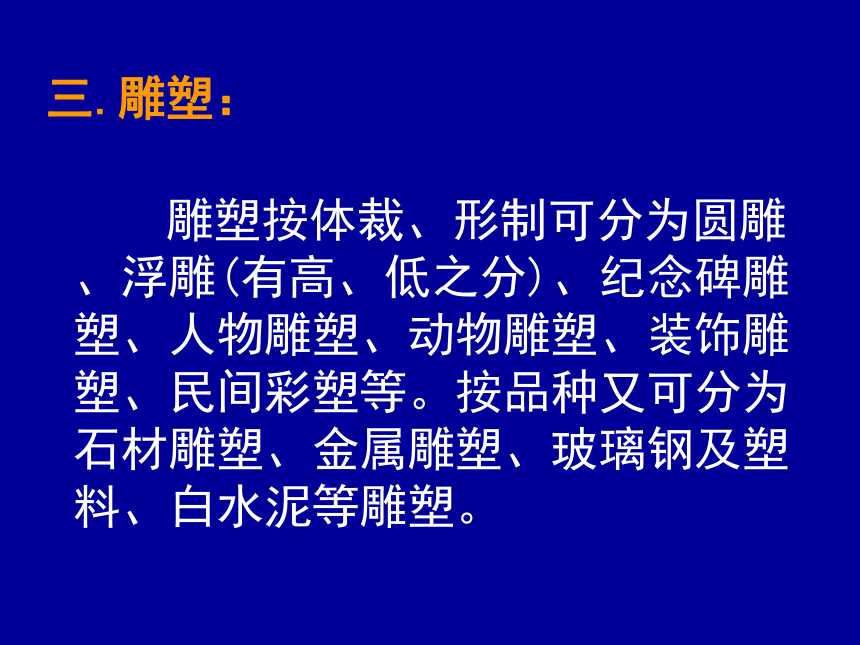 三. 雕塑：

雕塑按体裁、形制可分为圆雕、浮雕(有高、低之分)、纪念碑雕塑、人物雕塑、动物雕塑、装饰雕塑、民间彩塑等。按品种又可分为石材雕塑、金属雕塑、玻璃钢及塑料、白水泥等雕塑。